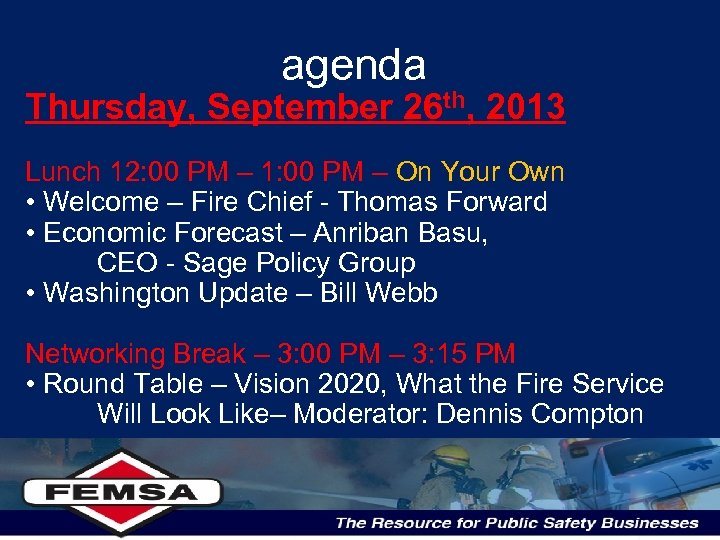 agenda

Thursday, September 26$^{th}$, 2013

Lunch 12:00 PM – 1:00 PM – On Your Own
• Welcome – Fire Chief - Thomas Forward
• Economic Forecast – Anriban Basu, CEO - Sage Policy Group
• Washington Update – Bill Webb

Networking Break – 3:00 PM – 3:15 PM
• Round Table – Vision 2020, What the Fire Service Will Look Like– Moderator: Dennis Compton

FEMSA

The Resource for Public Safety Businesses